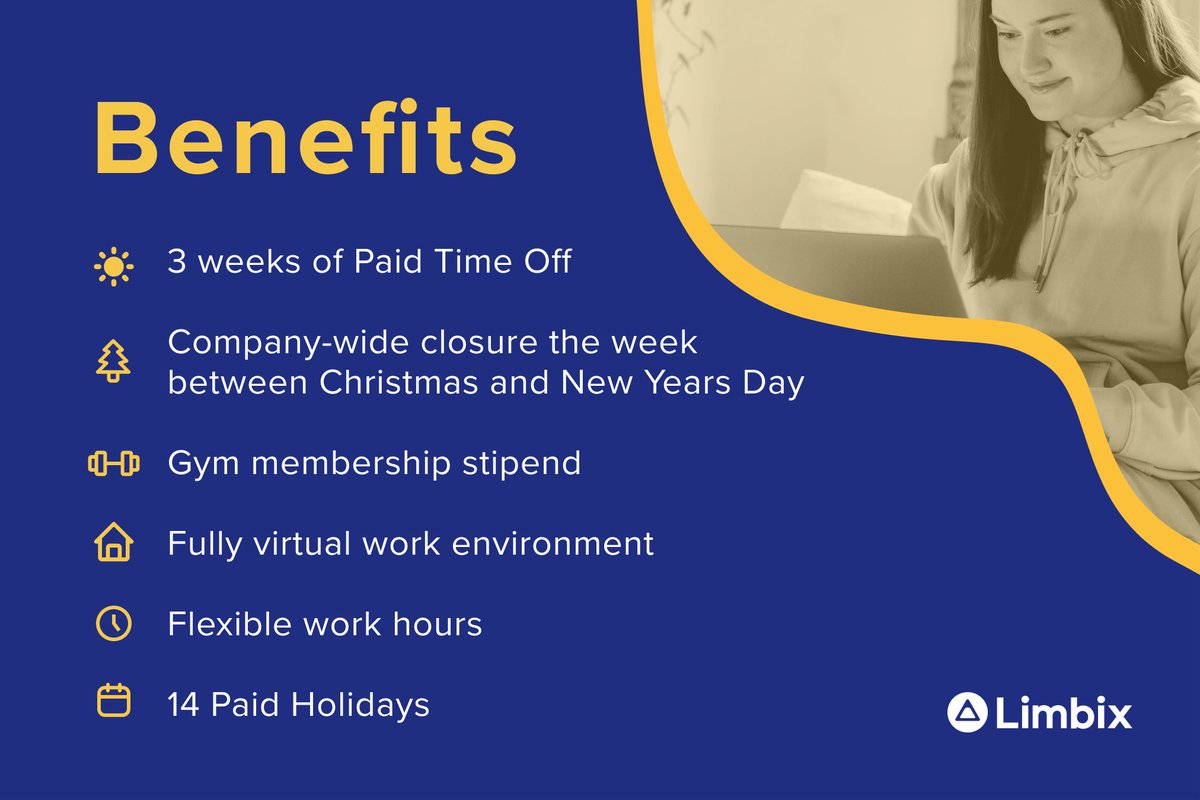 Benefits

3 weeks of Paid Time Off

Company-wide closure the week between Christmas and New Years Day

Gym membership stipend

Fully virtual work environment

Flexible work hours

14 Paid Holidays

Limbix